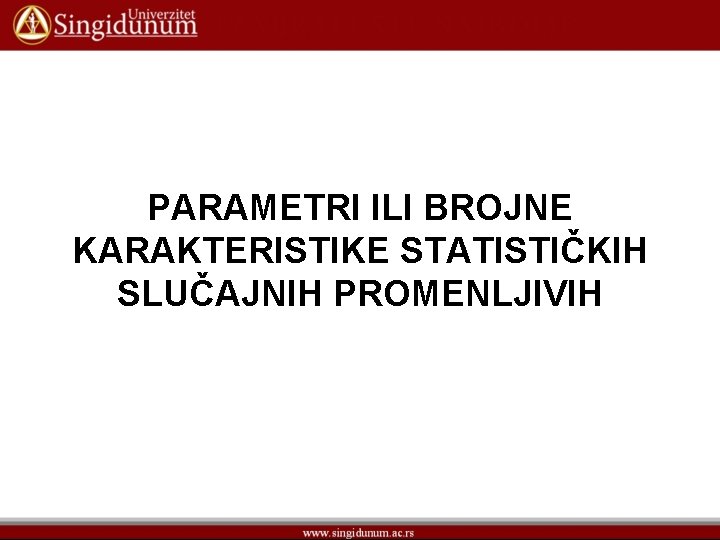 Univerzitet Singidunum

PARAMETRI ILI BROJNE KARAKTERISTIKE STATISTIČKIH SLUČAJNIH PROMENLJIVIH

www.singidunum.ac.rs